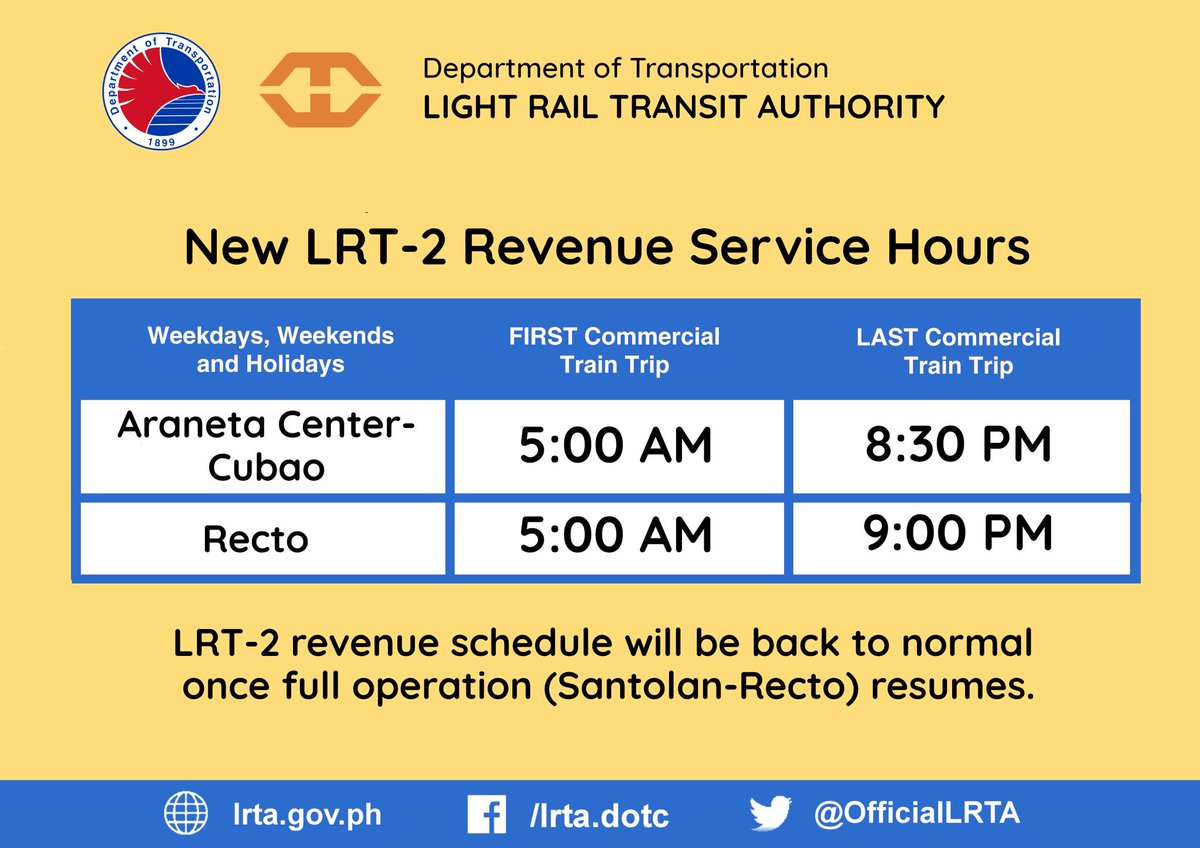 Department of Transportation
1899

Department of Transportation
LIGHT RAIL TRANSIT AUTHORITY

New LRT-2 Revenue Service Hours

| Weekdays, Weekends and Holidays | FIRST Commercial Train Trip | LAST Commercial Train Trip |
|---|---|---|
| Araneta Center-Cubao | 5:00 AM | 8:30 PM |
| Recto | 5:00 AM | 9:00 PM |

LRT-2 revenue schedule will be back to normal once full operation (Santolan-Recto) resumes.

lrta.gov.ph /lrta.dotc @OfficialLRTA